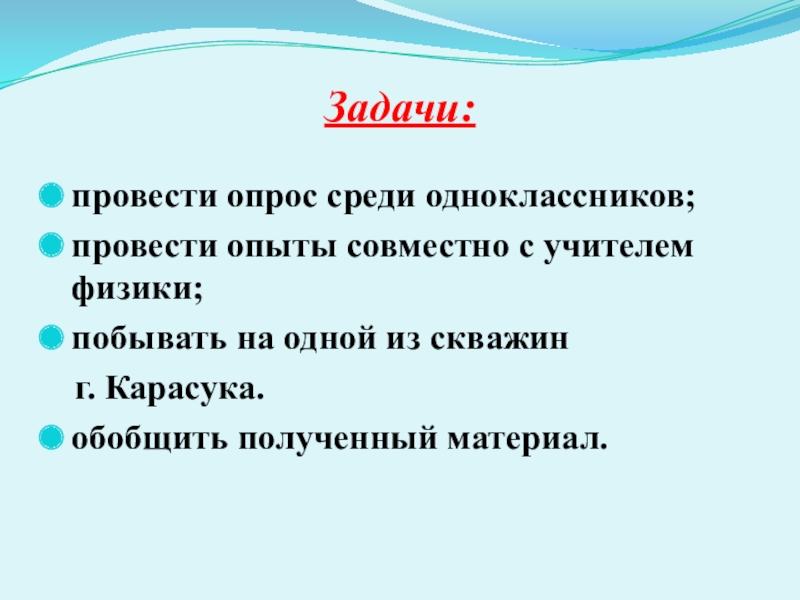 Задачи:

провести опрос среди одноклассников;

провести опыты совместно с учителем физики;

побывать на одной из скважин

г. Карасука.

обобщить полученный материал.